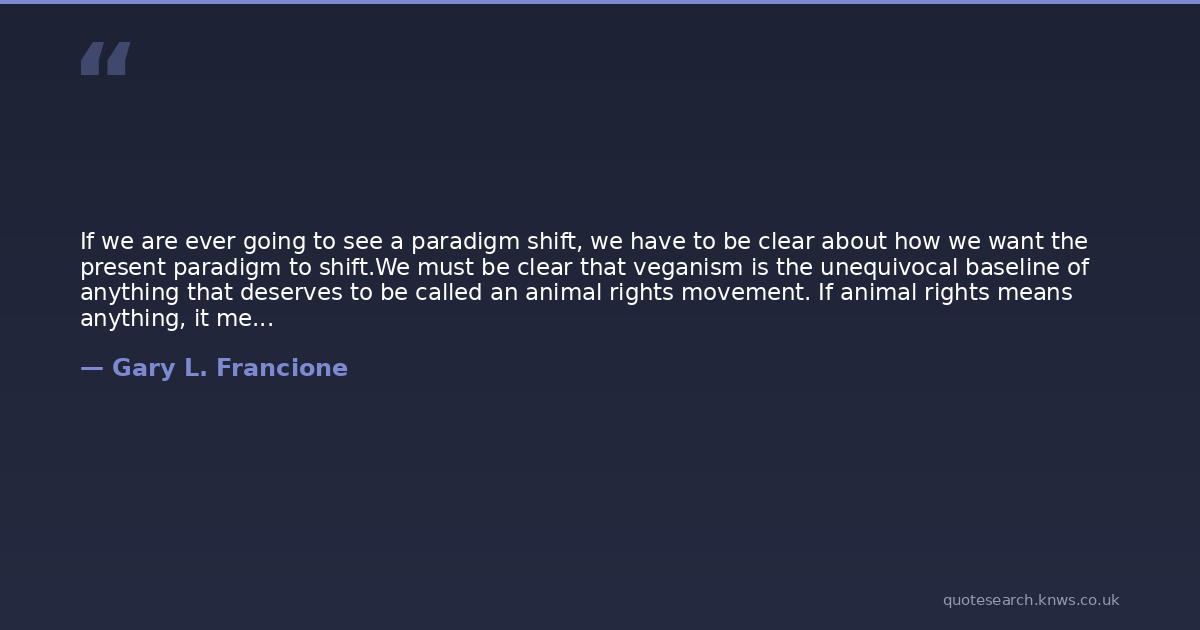 “

If we are ever going to see a paradigm shift, we have to be clear about how we want the present paradigm to shift.We must be clear that veganism is the unequivocal baseline of anything that deserves to be called an animal rights movement. If animal rights means anything, it me...

— Gary L. Francione

quotesearch.knws.co.uk